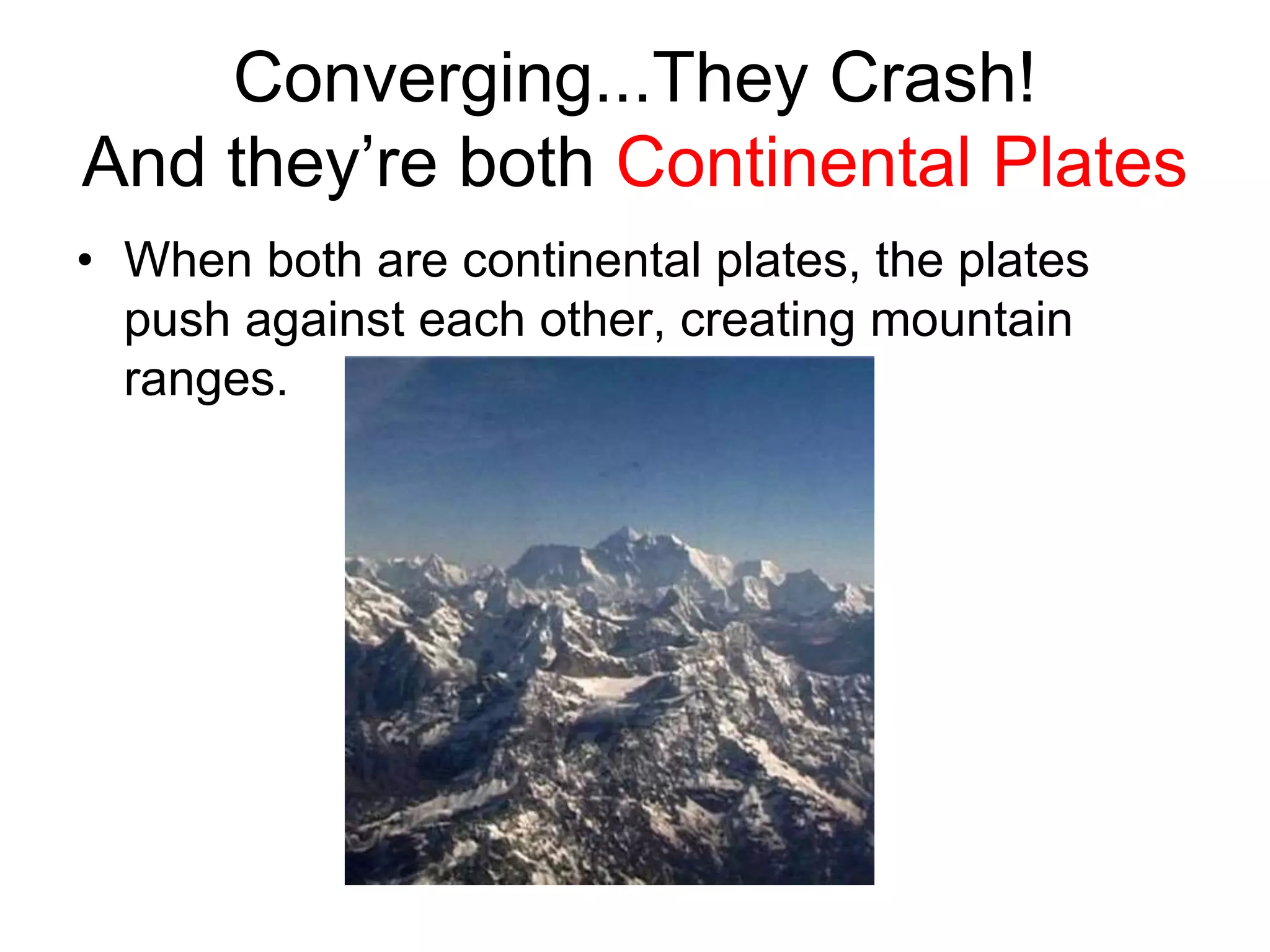 Converging...They Crash!
And they’re both Continental Plates

• When both are continental plates, the plates push against each other, creating mountain ranges.